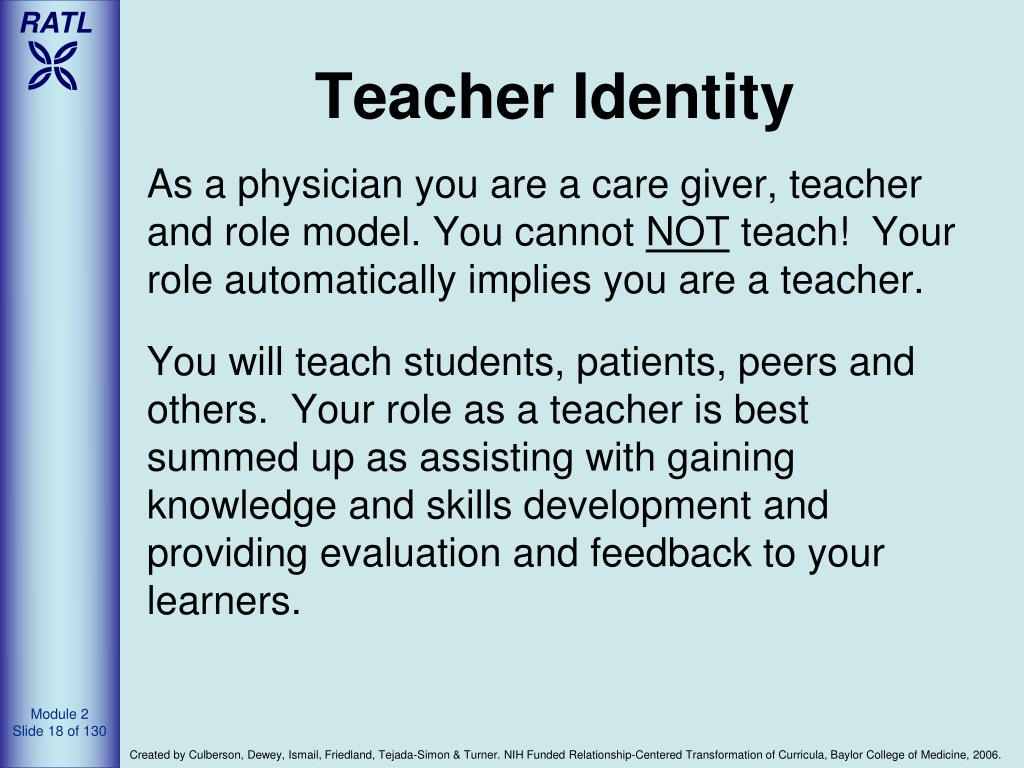 RATL

Teacher Identity

As a physician you are a care giver, teacher and role model. You cannot NOT teach! Your role automatically implies you are a teacher.

You will teach students, patients, peers and others. Your role as a teacher is best summed up as assisting with gaining knowledge and skills development and providing evaluation and feedback to your learners.

Module 2
Slide 18 of 130

Created by Culberson, Dewey, Ismail, Friedland, Tejada-Simon & Turner. NIH Funded Relationship-Centered Transformation of Curricula, Baylor College of Medicine, 2006.